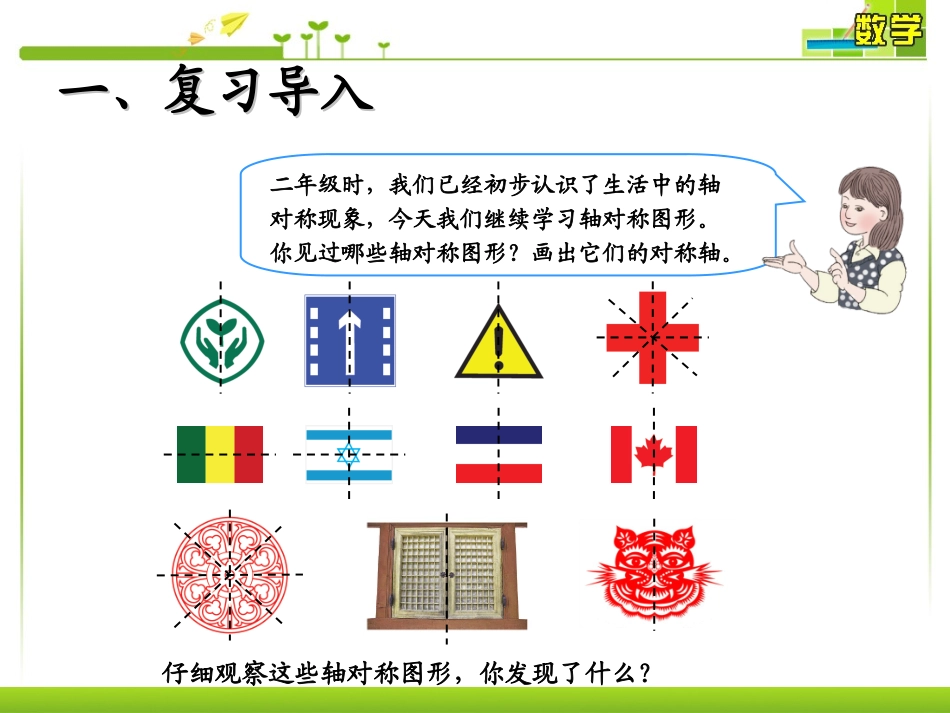 数学

一、复习导入

二年级时，我们已经初步认识了生活中的轴对称现象，今天我们继续学习轴对称图形。你见过哪些轴对称图形？画出它们的对称轴。

仔细观察这些轴对称图形，你发现了什么？